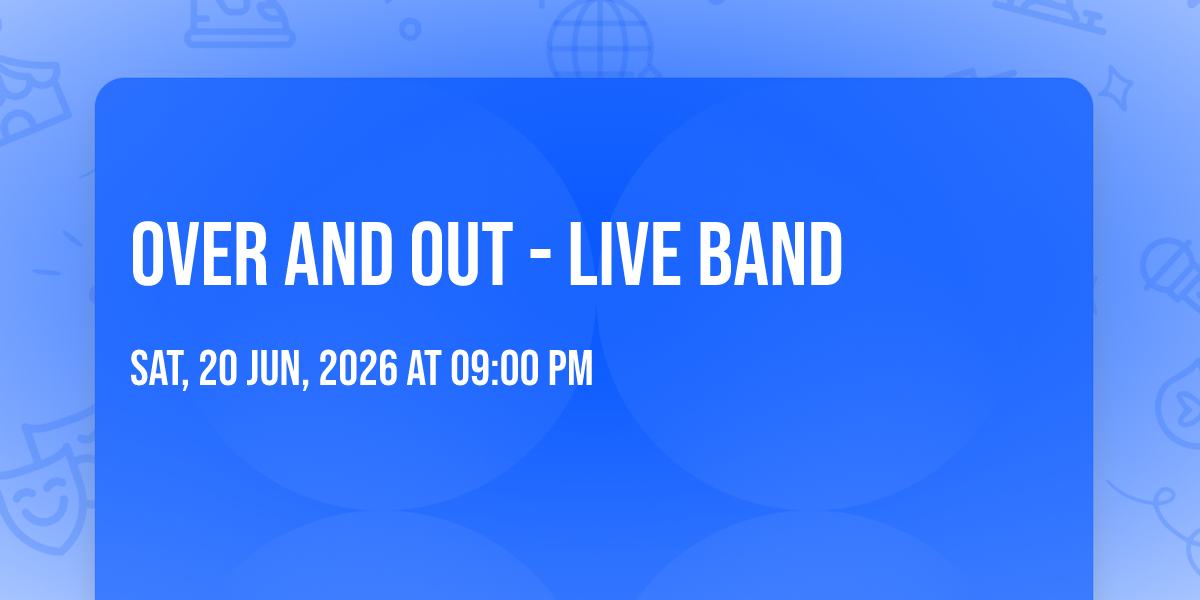 OVER AND OUT - LIVE BAND

SAT, 20 JUN, 2026 AT 09:00 PM